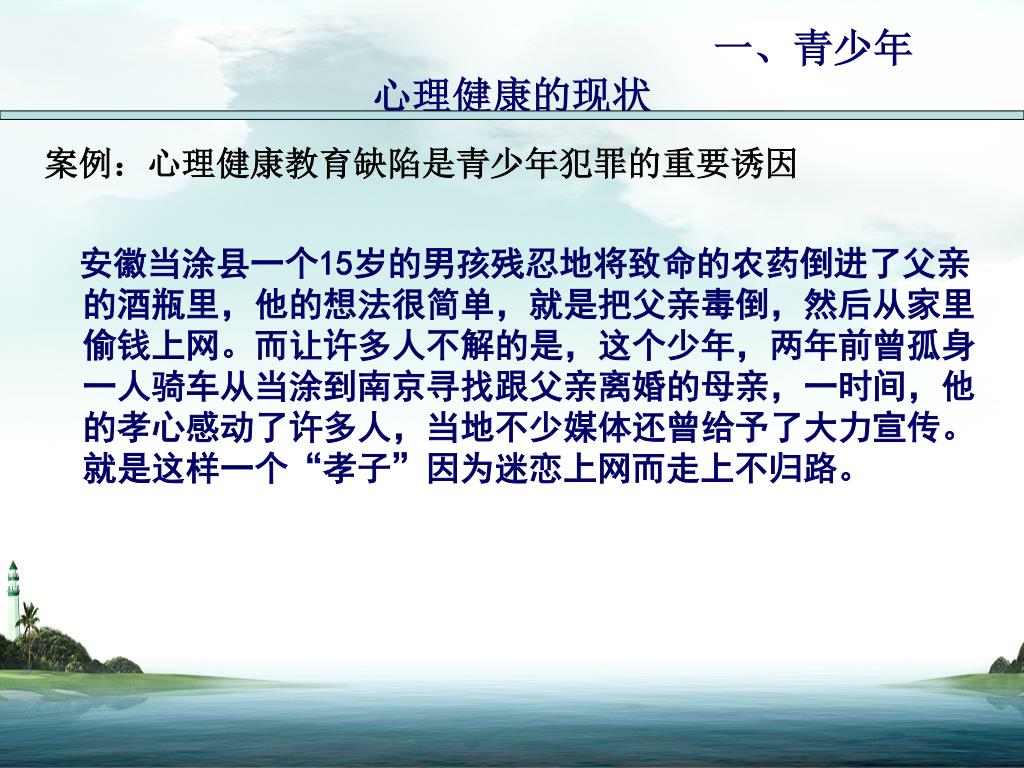 一、青少年心理健康的现状

案例：心理健康教育缺陷是青少年犯罪的重要诱因

安徽当涂县一个15岁的男孩残忍地将致命的农药倒进了父亲的酒瓶里，他的想法很简单，就是把父亲毒倒，然后从家里偷钱上网。而让许多人不解的是，这个少年，两年前曾孤身一人骑车从当涂到南京寻找跟父亲离婚的母亲，一时间，他的孝心感动了许多人，当地不少媒体还曾给予了大力宣传。就是这样一个“孝子”因为迷恋上网而走上不归路。